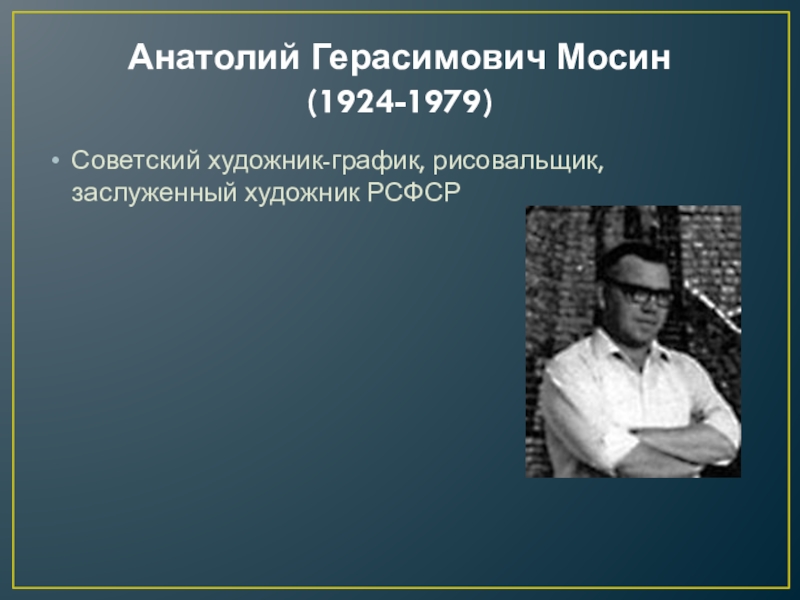 Анатолий Герасимович Мосин
(1924-1979)

• Советский художник-график, рисовальщик, заслуженный художник РСФСР